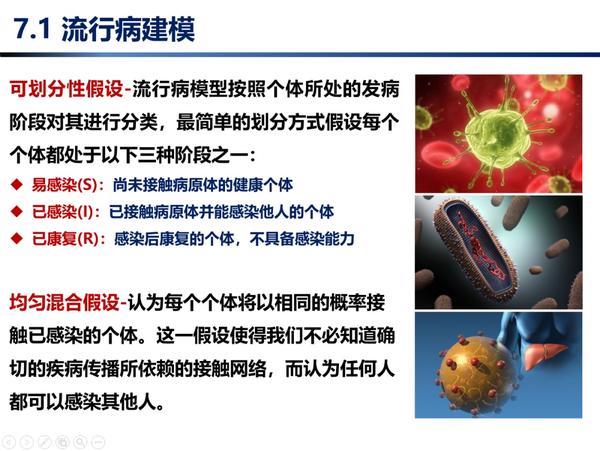 7.1 流行病建模

可划分性假设-流行病模型按照个体所处的发病阶段对其进行分类，最简单的划分方式假设每个个体都处于以下三种阶段之一：

◆ 易感染(S)：尚未接触病原体的健康个体
◆ 已感染(I)：已接触病原体并能感染他人的个体
◆ 已康复(R)：感染后康复的个体，不具备感染能力

均匀混合假设-认为每个个体将以相同的概率接触已感染的个体。这一假设使得我们不必知道确切的疾病传播所依赖的接触网络，而认为任何人都可以感染其他人。